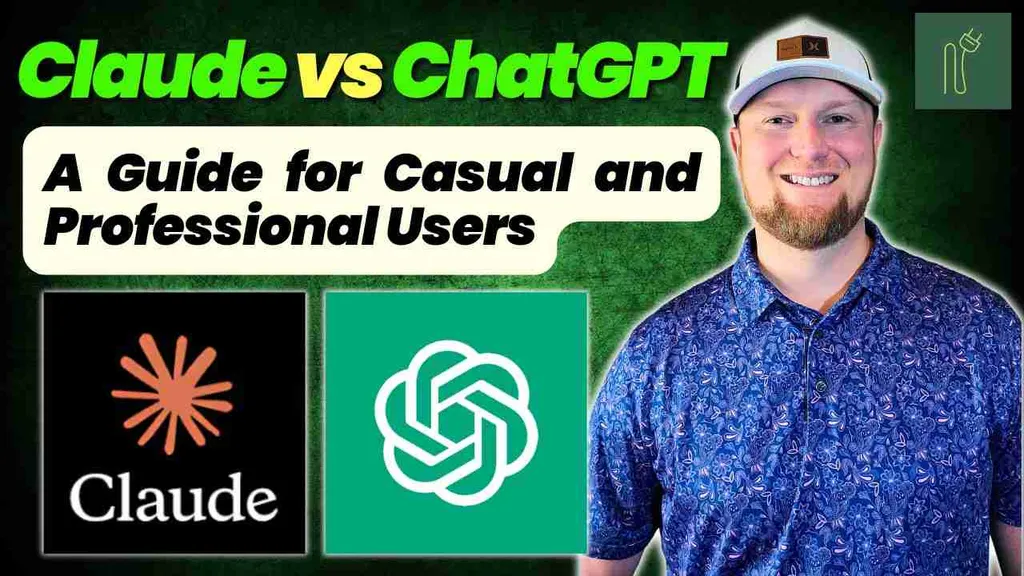 Claude vs ChatGPT

A Guide for Casual and Professional Users

Claude